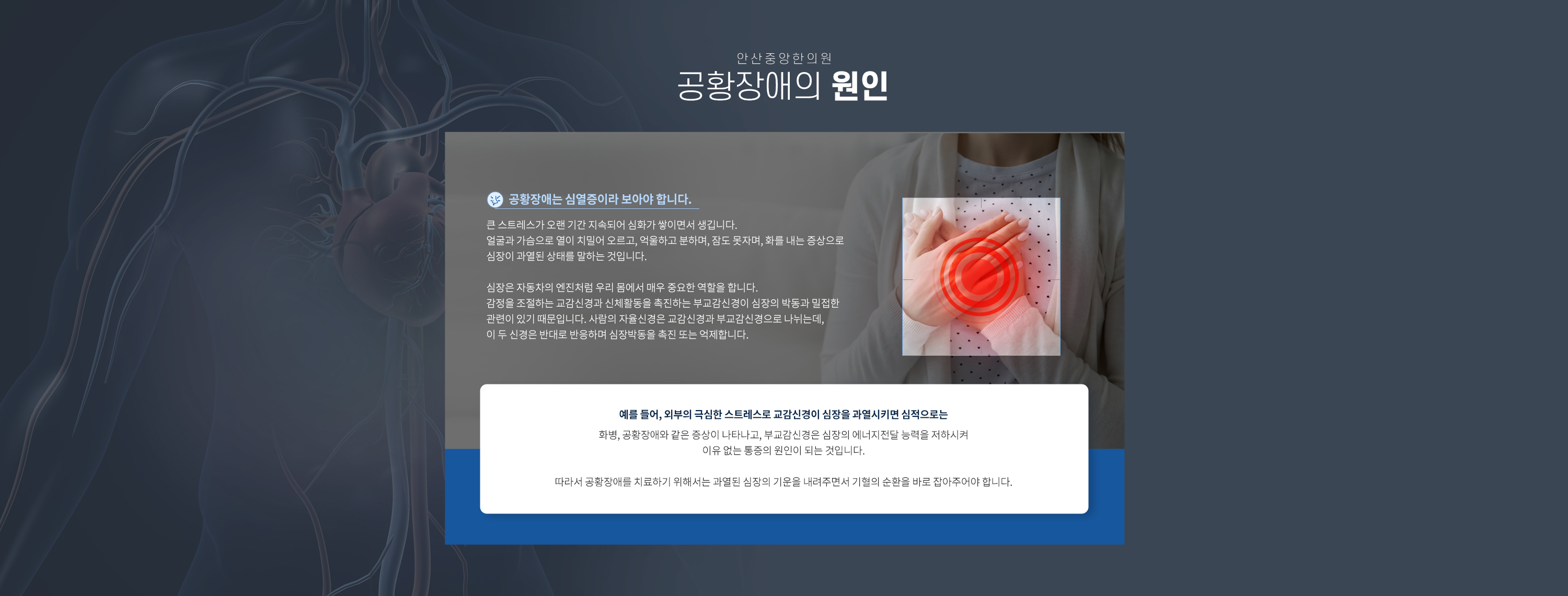 안산중앙한의원
공황장애의 원인

공황장애는 심열증이라 보아야 합니다.

큰 스트레스가 오랜 기간 지속되어 심화가 쌓이면서 생깁니다.
얼굴과 가슴으로 열이 치밀어 오르고, 억울하고 분하며, 잠도 못자며, 화를 내는 증상으로 심장이 과열된 상태를 말하는 것입니다.

심장은 자동차의 엔진처럼 우리 몸에서 매우 중요한 역할을 합니다.
감정을 조절하는 교감신경과 신체활동을 촉진하는 부교감신경이 심장의 박동과 밀접한 관련이 있기 때문입니다. 사람의 자율신경은 교감신경과 부교감신경으로 나뉘는데, 이 두 신경은 반대로 반응하며 심장박동을 촉진 또는 억제합니다.

예를 들어, 외부의 극심한 스트레스로 교감신경이 심장을 과열시키면 심적으로는
화병, 공황장애와 같은 증상이 나타나고, 부교감신경은 심장의 에너지전달 능력을 저하시켜
이유 없는 통증의 원인이 되는 것입니다.

따라서 공황장애를 치료하기 위해서는 과열된 심장의 기운을 내려주면서 기혈의 순환을 바로 잡아주어야 합니다.